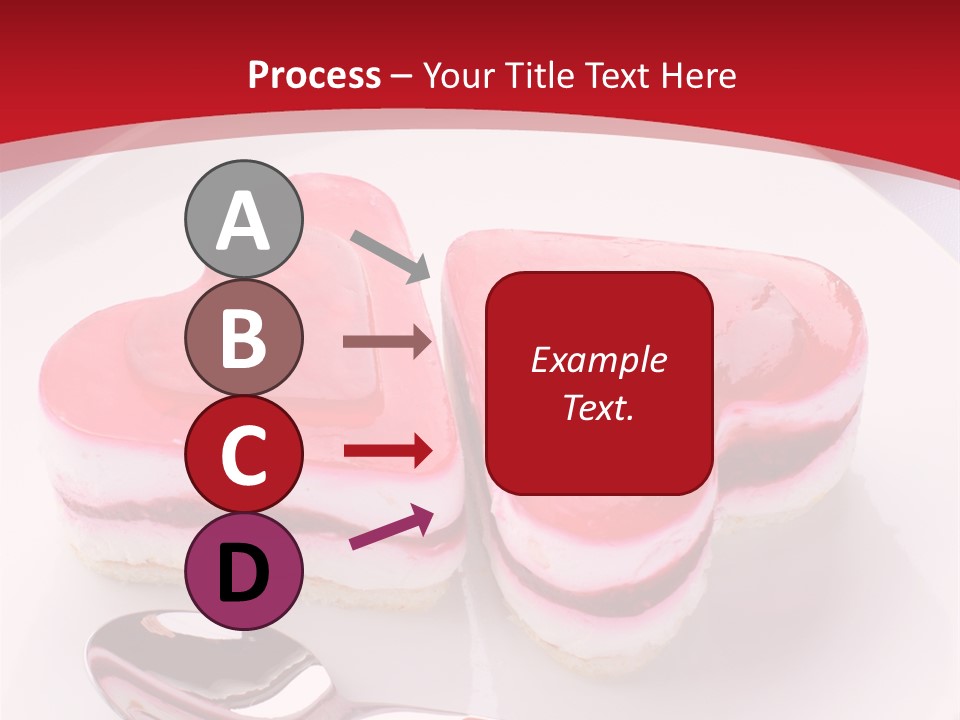 Process – Your Title Text Here

A

B

C

D

Example Text.